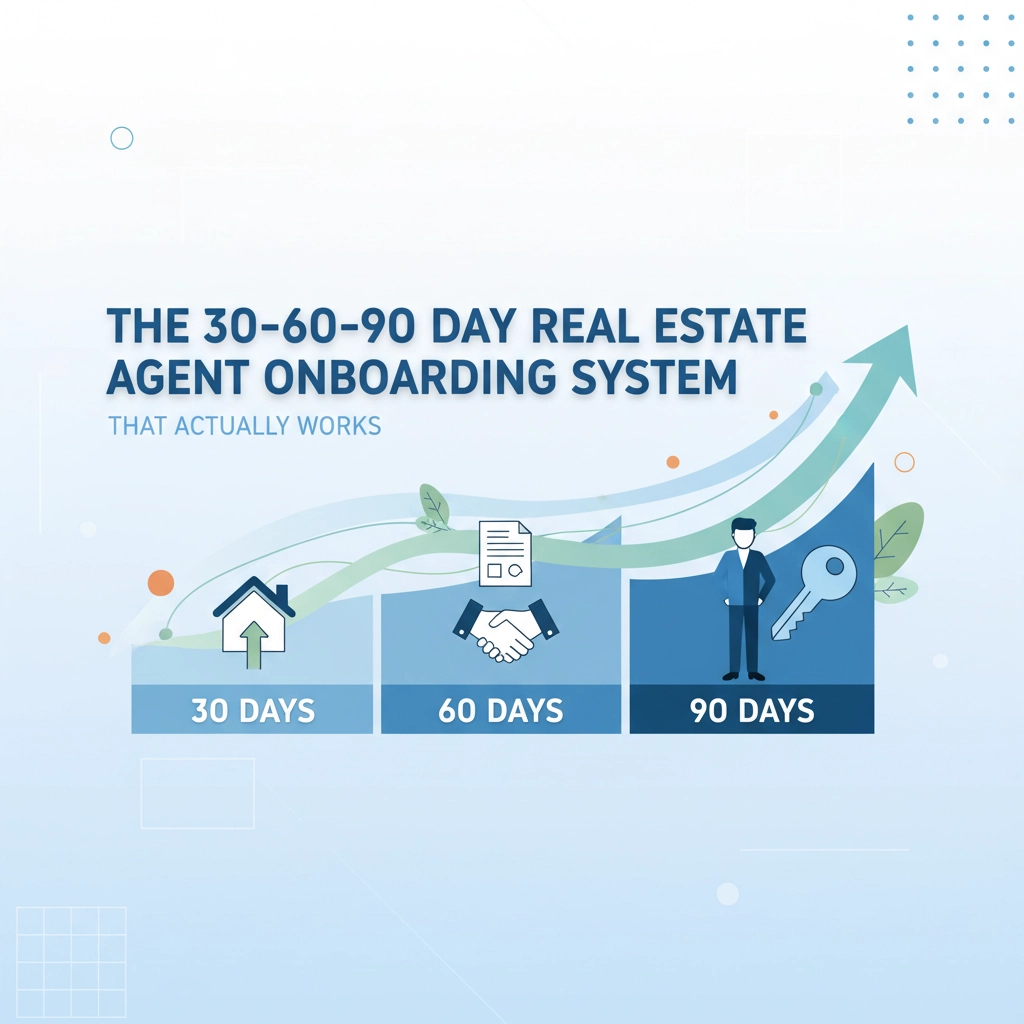 THE 30-60-90 DAY REAL ESTATE AGENT ONBOARDING SYSTEM

THAT ACTUALLY WORKS

30 DAYS

60 DAYS

90 DAYS